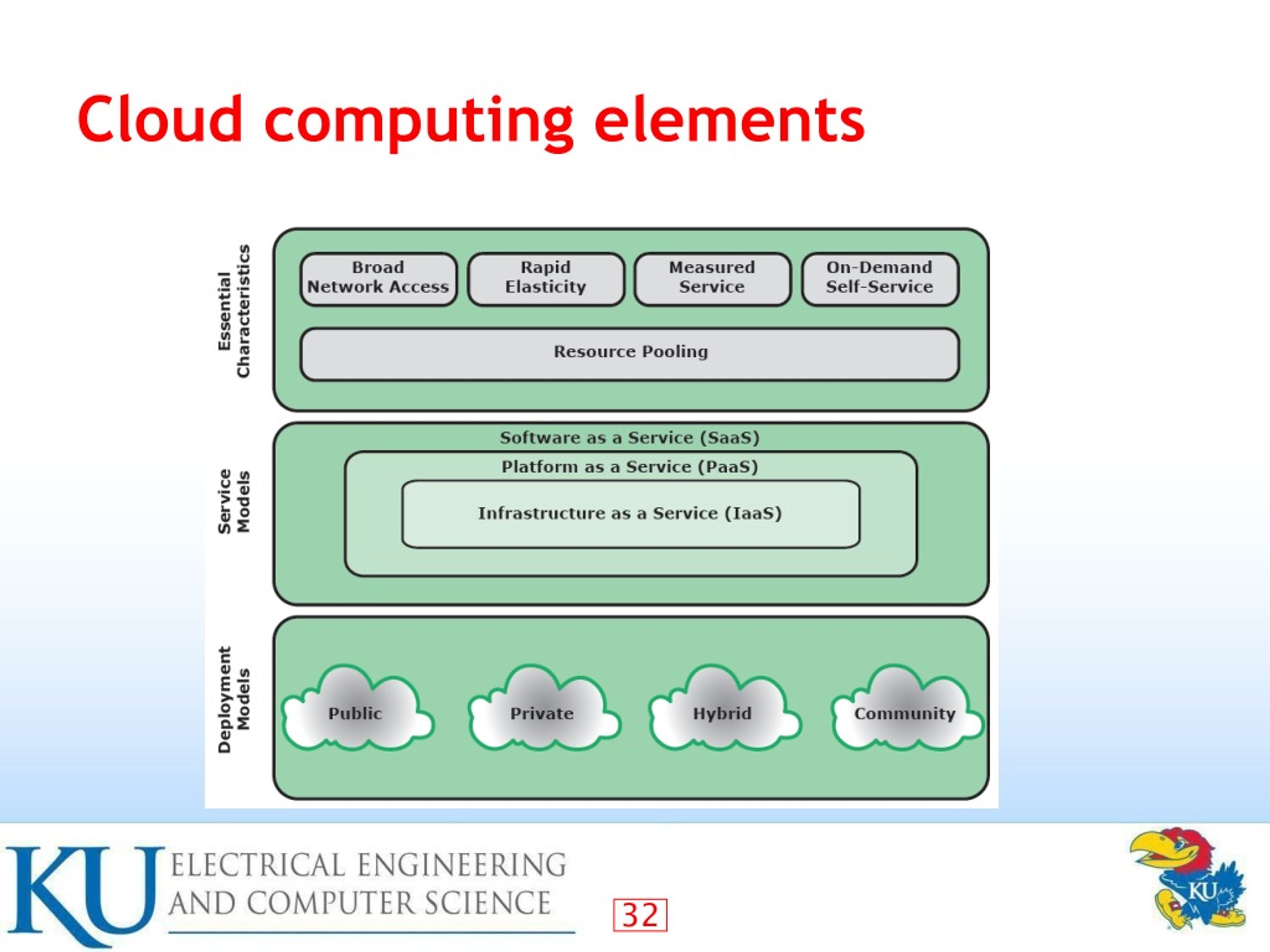 Cloud computing elements

Essential Characteristics

Broad Network Access

Rapid Elasticity

Measured Service

On-Demand Self-Service

Resource Pooling

Service Models

Software as a Service (SaaS)

Platform as a Service (PaaS)

Infrastructure as a Service (IaaS)

Deployment Models

Public

Private

Hybrid

Community

KU ELECTRICAL ENGINEERING AND COMPUTER SCIENCE

32

KU